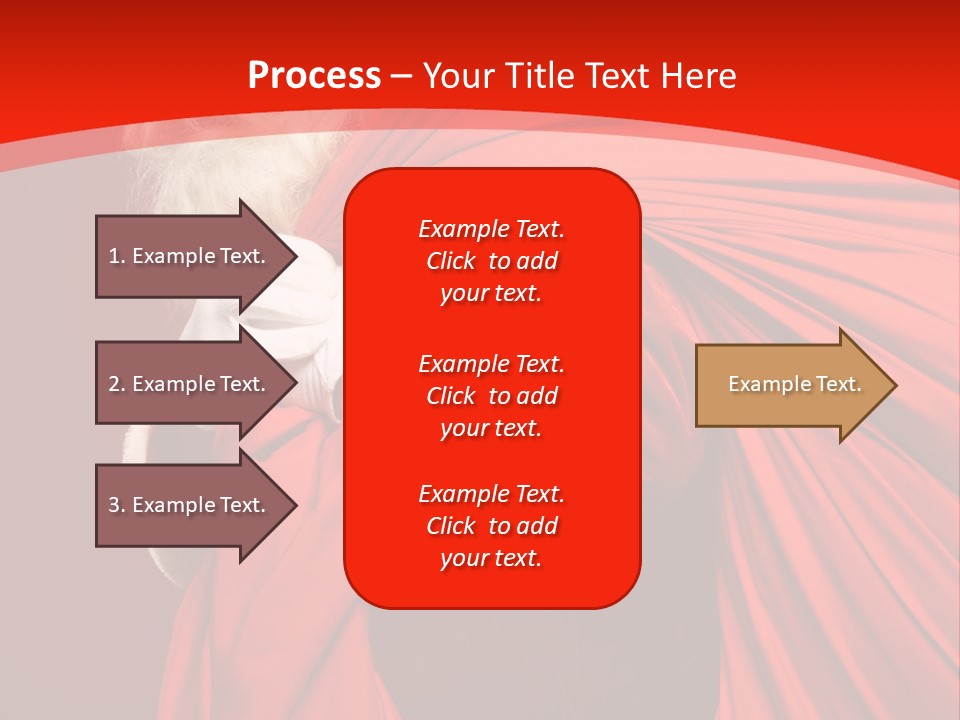 Process – Your Title Text Here

1. Example Text.

2. Example Text.

3. Example Text.

Example Text. Click to add your text.

Example Text. Click to add your text.

Example Text. Click to add your text.

Example Text.